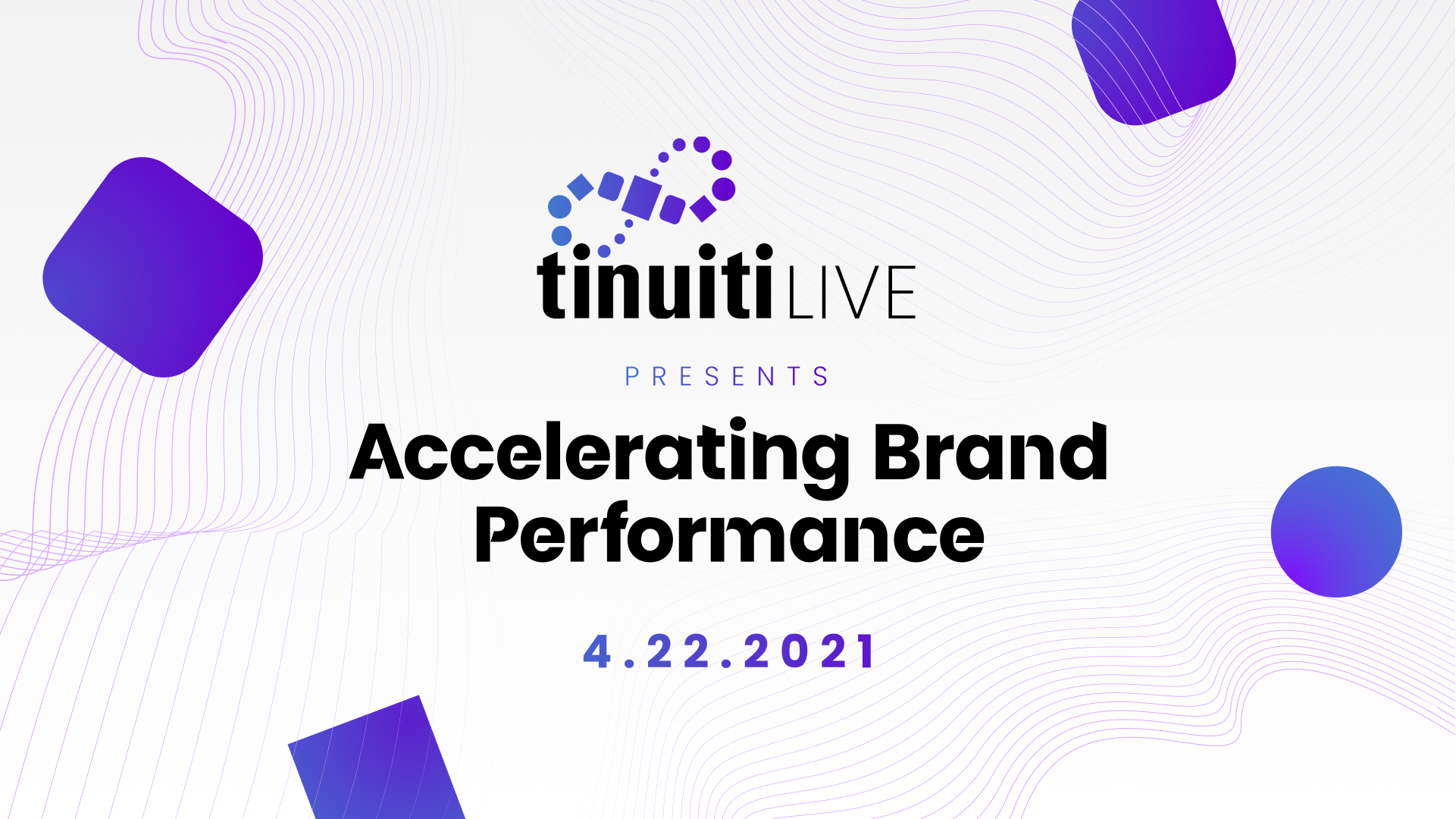 tinuiti LIVE

PRESENTS

Accelerating Brand Performance

4.22.2021